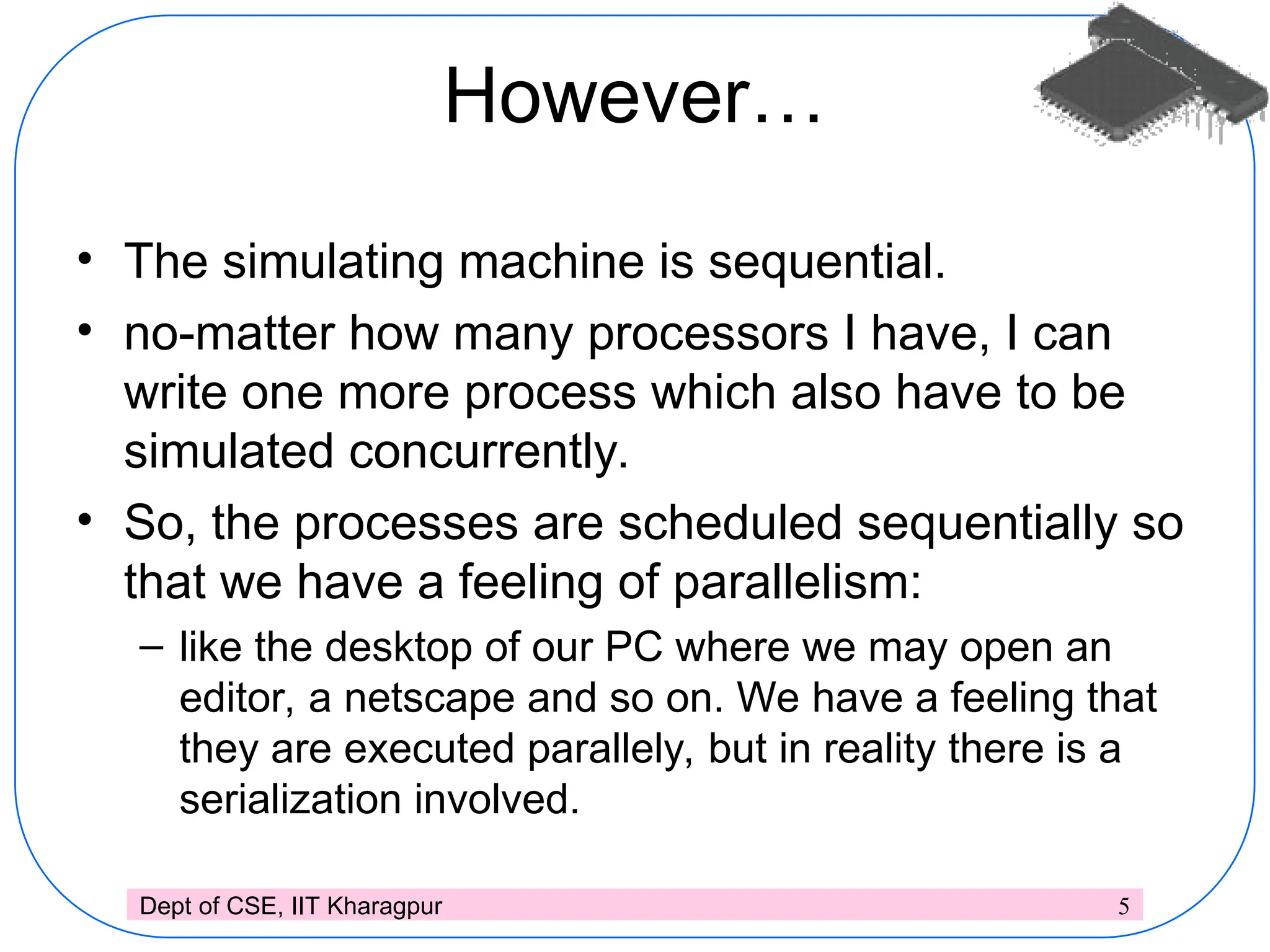 However…

• The simulating machine is sequential.
• no-matter how many processors I have, I can write one more process which also have to be simulated concurrently.
• So, the processes are scheduled sequentially so that we have a feeling of parallelism:
– like the desktop of our PC where we may open an editor, a netscape and so on. We have a feeling that they are executed parallely, but in reality there is a serialization involved.

Dept of CSE, IIT Kharagpur 5